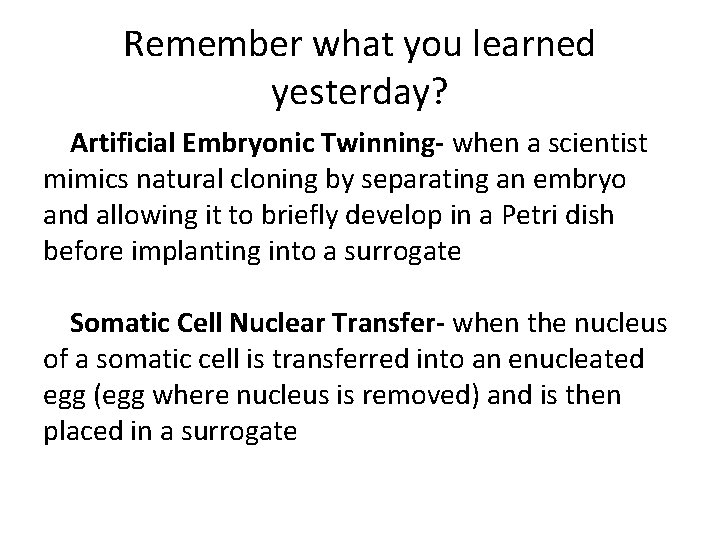 Remember what you learned yesterday?

Artificial Embryonic Twinning- when a scientist mimics natural cloning by separating an embryo and allowing it to briefly develop in a Petri dish before implanting into a surrogate

Somatic Cell Nuclear Transfer- when the nucleus of a somatic cell is transferred into an enucleated egg (egg where nucleus is removed) and is then placed in a surrogate